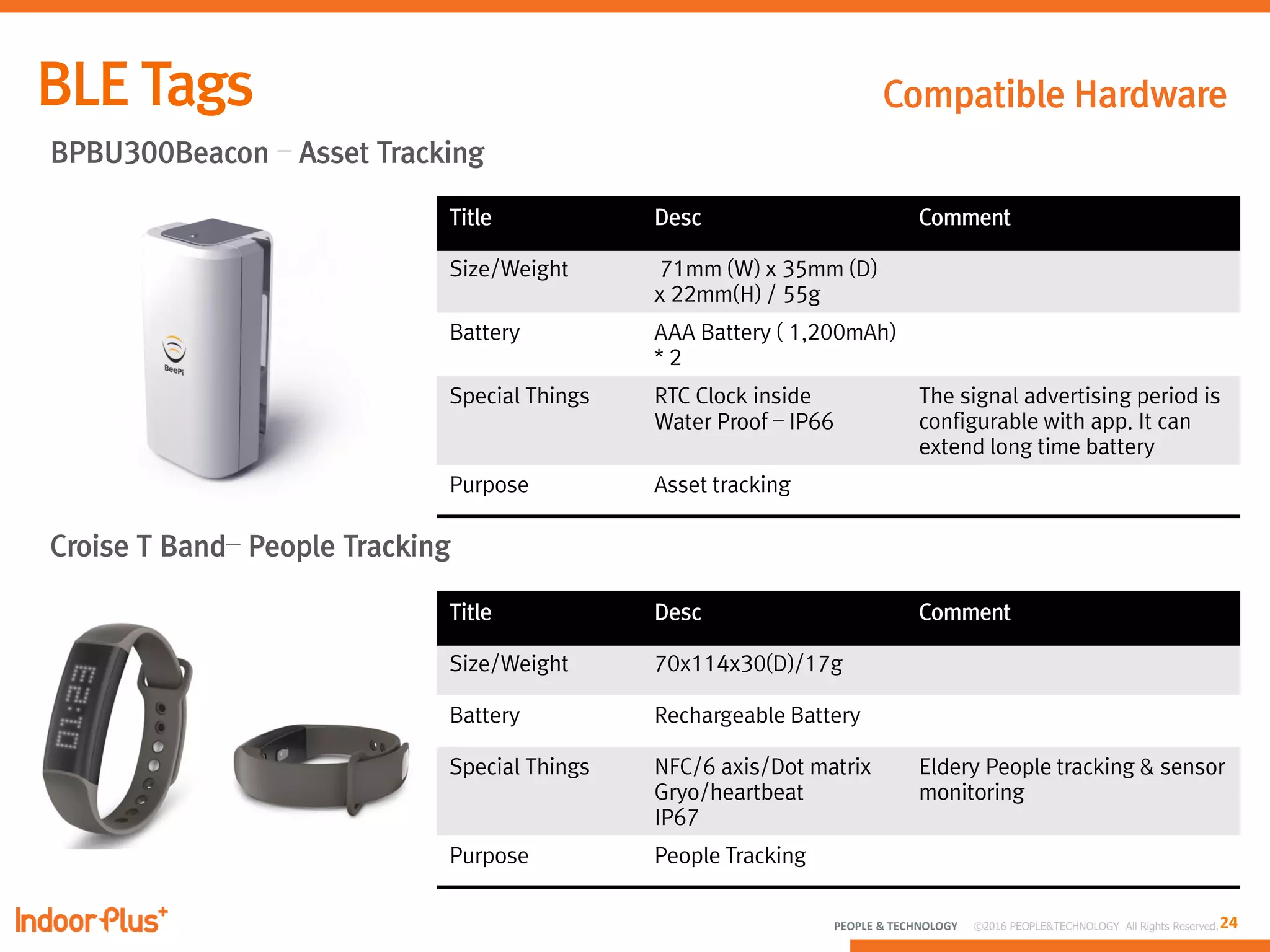 BLE Tags

Compatible Hardware

BPBU300Beacon – Asset Tracking

BeePi

| Title | Desc | Comment |
|---|---|---|
| Size/Weight | 71mm (W) x 35mm (D) x 22mm(H) / 55g | |
| Battery | AAA Battery ( 1,200mAh) * 2 | |
| Special Things | RTC Clock inside Water Proof – IP66 | The signal advertising period is configurable with app. It can extend long time battery |
| Purpose | Asset tracking | |

Croise T Band– People Tracking

| Title | Desc | Comment |
|---|---|---|
| Size/Weight | 70x114x30(D)/17g | |
| Battery | Rechargeable Battery | |
| Special Things | NFC/6 axis/Dot matrix Gryo/heartbeat IP67 | Eldery People tracking & sensor monitoring |
| Purpose | People Tracking | |

Indoor Plus+

PEOPLE & TECHNOLOGY ©2016 PEOPLE&TECHNOLOGY All Rights Reserved. 24